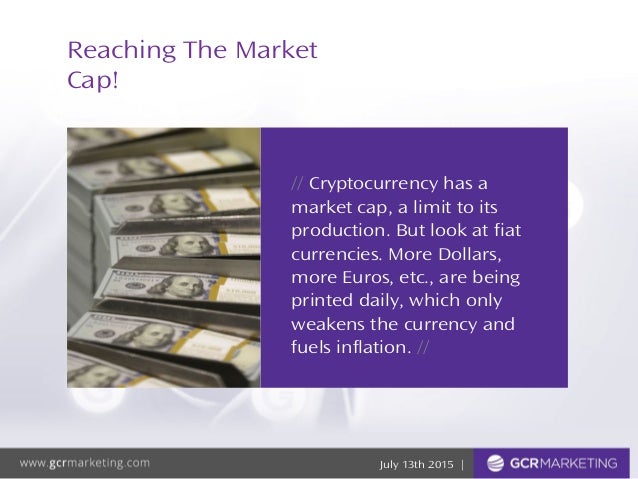 Reaching The Market Cap!

// Cryptocurrency has a market cap, a limit to its production. But look at fiat currencies. More Dollars, more Euros, etc., are being printed daily, which only weakens the currency and fuels inflation. //

www.gcrmarketing.com

July 13th 2015 |

GCRMARKETING